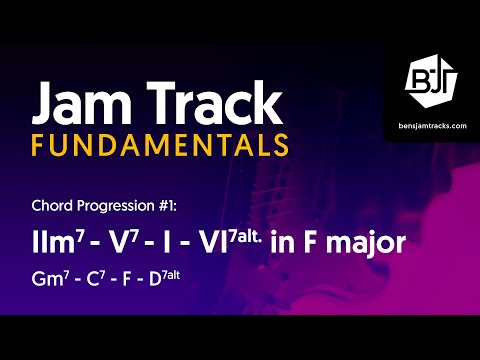 Jam Track
FUNDAMENTALS

BJT
bensjamtracks.com

Chord Progression #1:

IIm$^7$ - V$^7$ - I - VI$^{7alt.}$ in F major

Gm$^7$ - C$^7$ - F - D$^{7alt}$